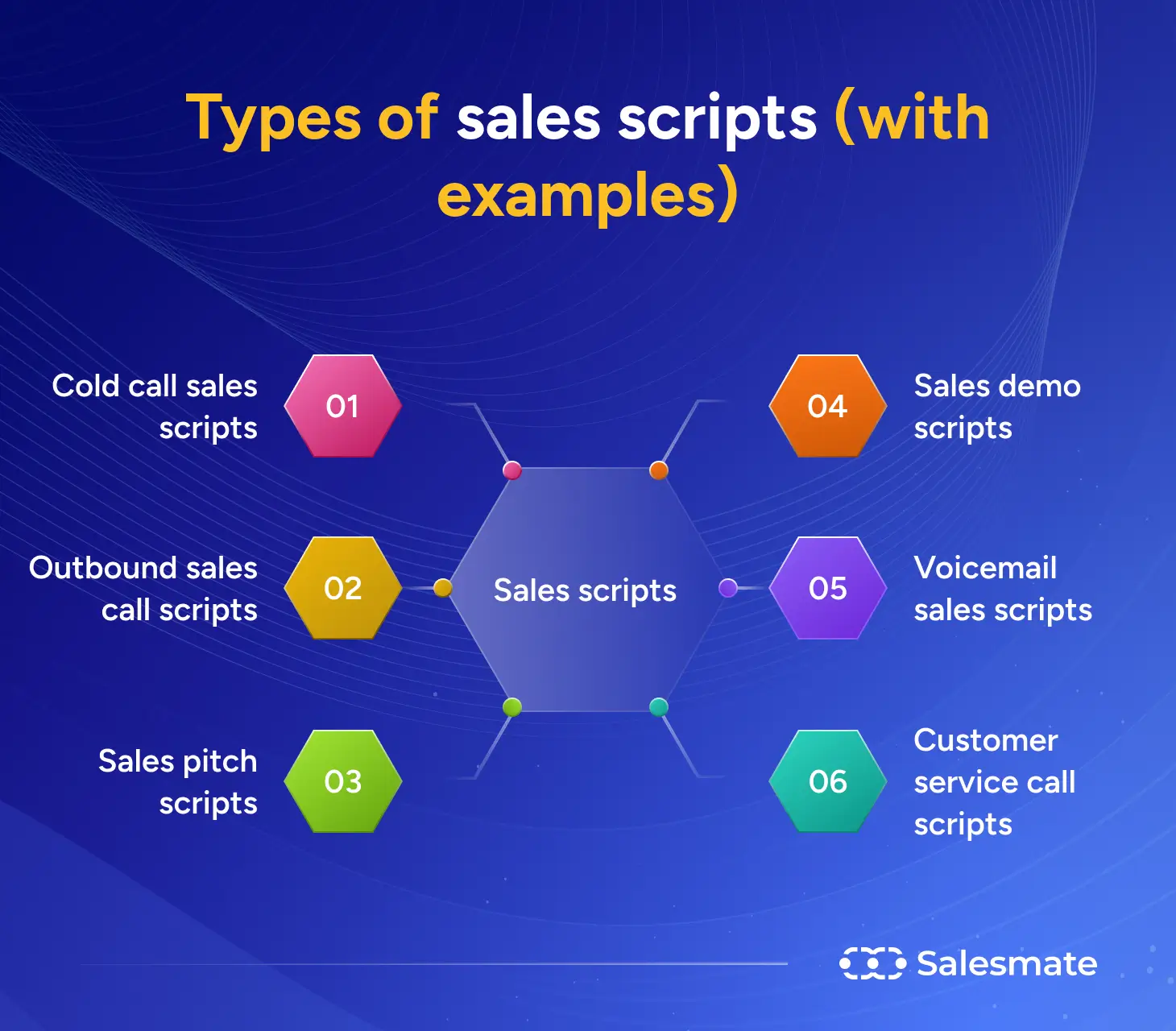 Types of sales scripts (with examples)

Cold call sales scripts
01

Outbound sales call scripts
02

Sales pitch scripts
03

Sales scripts

04
Sales demo scripts

05
Voicemail sales scripts

06
Customer service call scripts

Salesmate